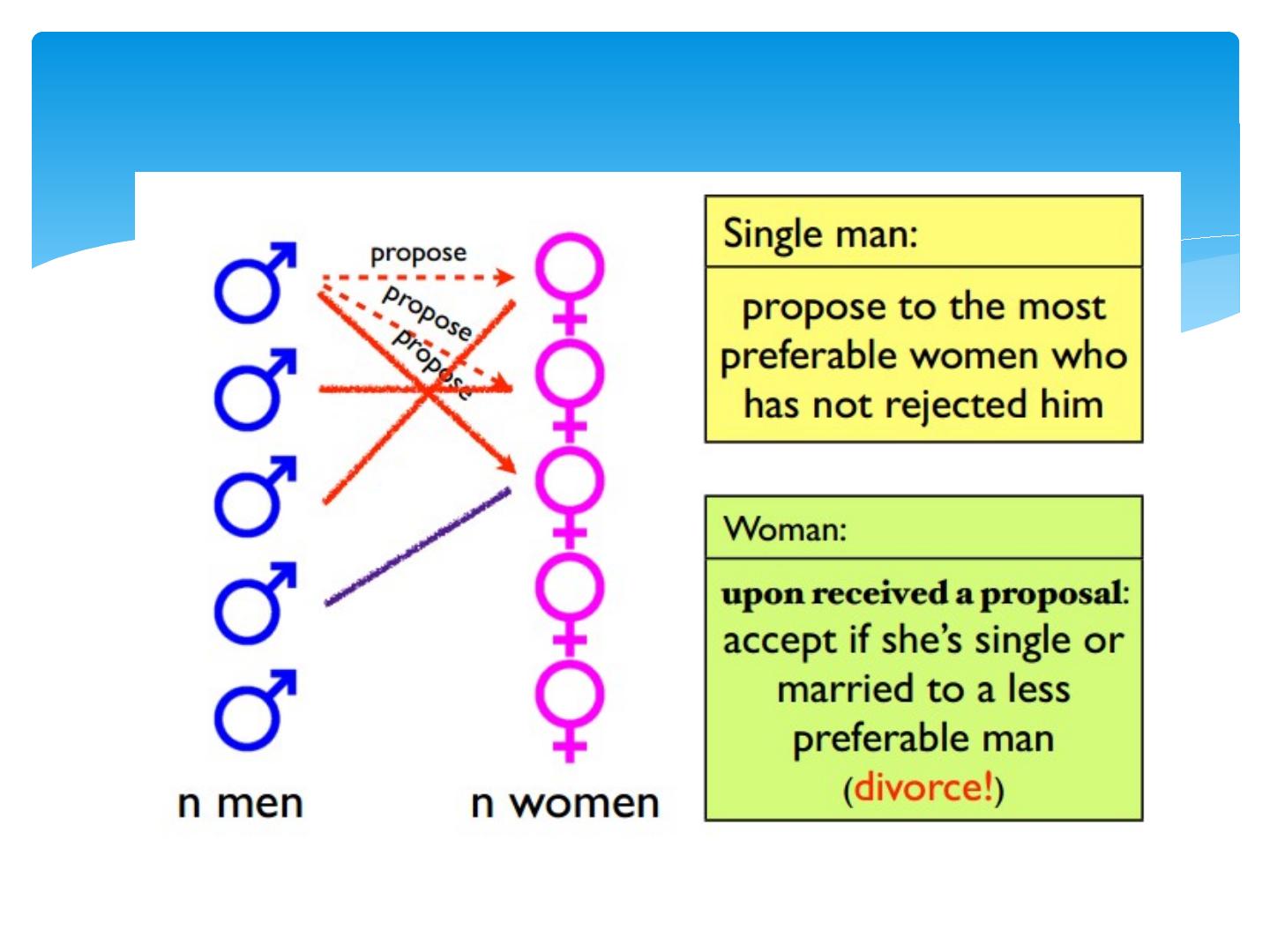 propose

propose

propose

n men

n women

Single man:

propose to the most preferable women who has not rejected him

Woman:

upon received a proposal: accept if she's single or married to a less preferable man (divorce!)